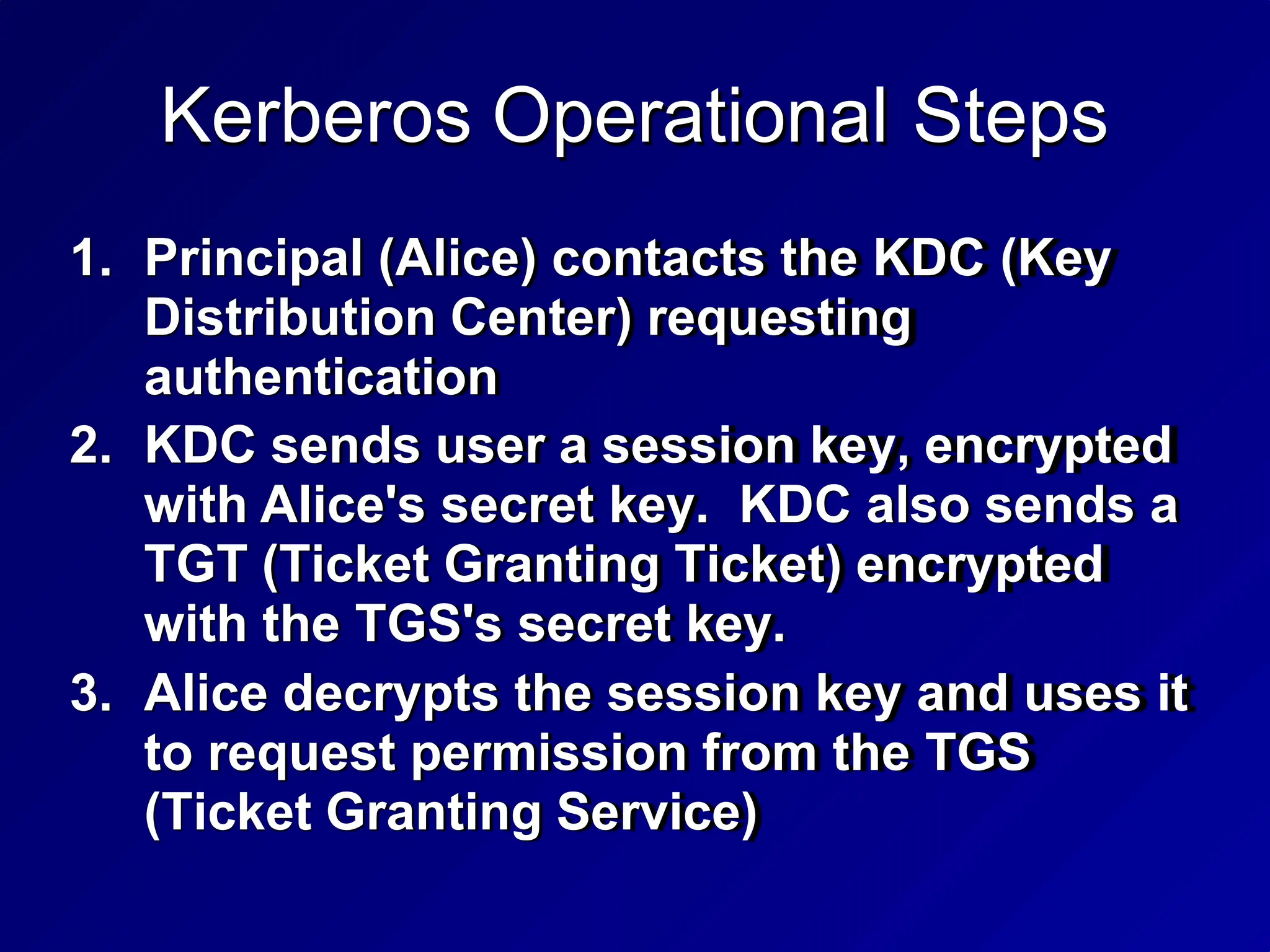 Kerberos Operational Steps

1. Principal (Alice) contacts the KDC (Key Distribution Center) requesting authentication

2. KDC sends user a session key, encrypted with Alice's secret key. KDC also sends a TGT (Ticket Granting Ticket) encrypted with the TGS's secret key.

3. Alice decrypts the session key and uses it to request permission from the TGS (Ticket Granting Service)